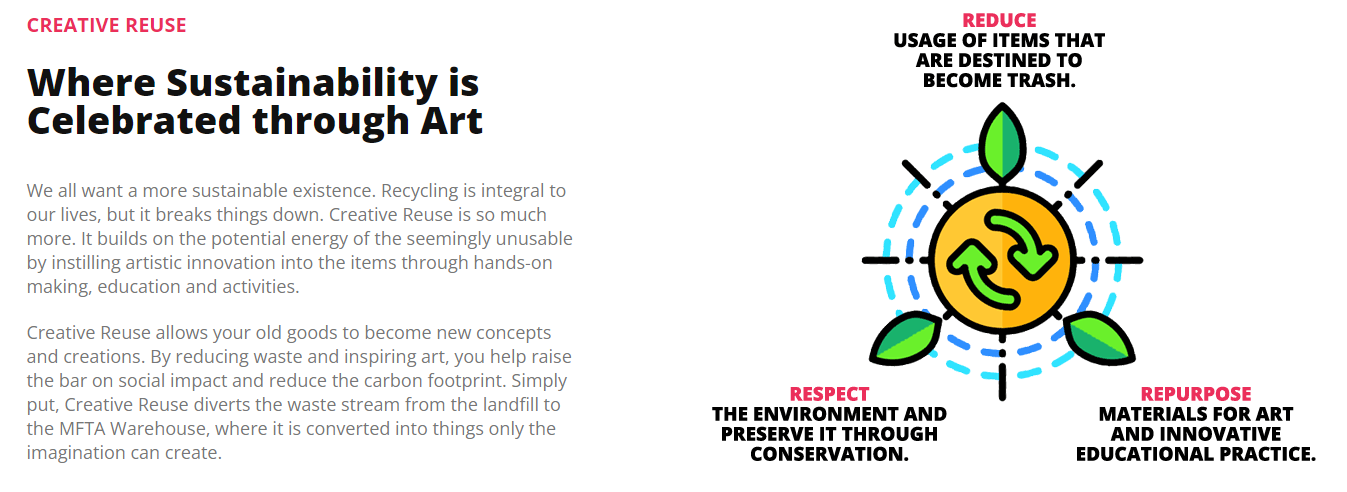 CREATIVE REUSE

Where Sustainability is Celebrated through Art

We all want a more sustainable existence. Recycling is integral to our lives, but it breaks things down. Creative Reuse is so much more. It builds on the potential energy of the seemingly unusable by instilling artistic innovation into the items through hands-on making, education and activities.

Creative Reuse allows your old goods to become new concepts and creations. By reducing waste and inspiring art, you help raise the bar on social impact and reduce the carbon footprint. Simply put, Creative Reuse diverts the waste stream from the landfill to the MFTA Warehouse, where it is converted into things only the imagination can create.

REDUCE
USAGE OF ITEMS THAT ARE DESTINED TO BECOME TRASH.

RESPECT
THE ENVIRONMENT AND PRESERVE IT THROUGH CONSERVATION.

REPURPOSE
MATERIALS FOR ART AND INNOVATIVE EDUCATIONAL PRACTICE.